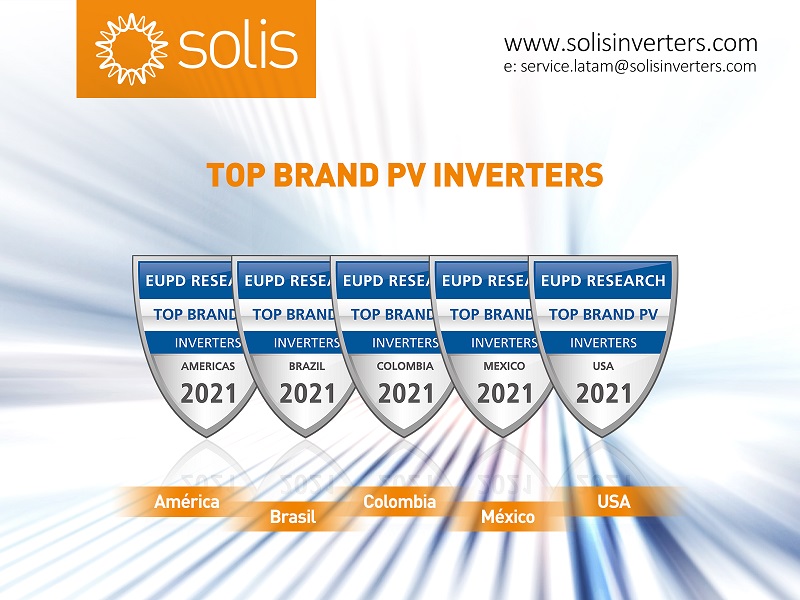 solis

www.solisinverters.com
e: service.latam@solisinverters.com

TOP BRAND PV INVERTERS

EUPD RESEA
TOP BRAND
INVERTERS
AMERICAS
2021

EUPD RESEA
TOP BRAND
INVERTERS
BRAZIL
2021

EUPD RESEA
TOP BRAND
INVERTERS
COLOMBIA
2021

EUPD RESEA
TOP BRAND
INVERTERS
MEXICO
2021

EUPD RESEARCH
TOP BRAND PV
INVERTERS
USA
2021

América
Brasil
Colombia
México
USA